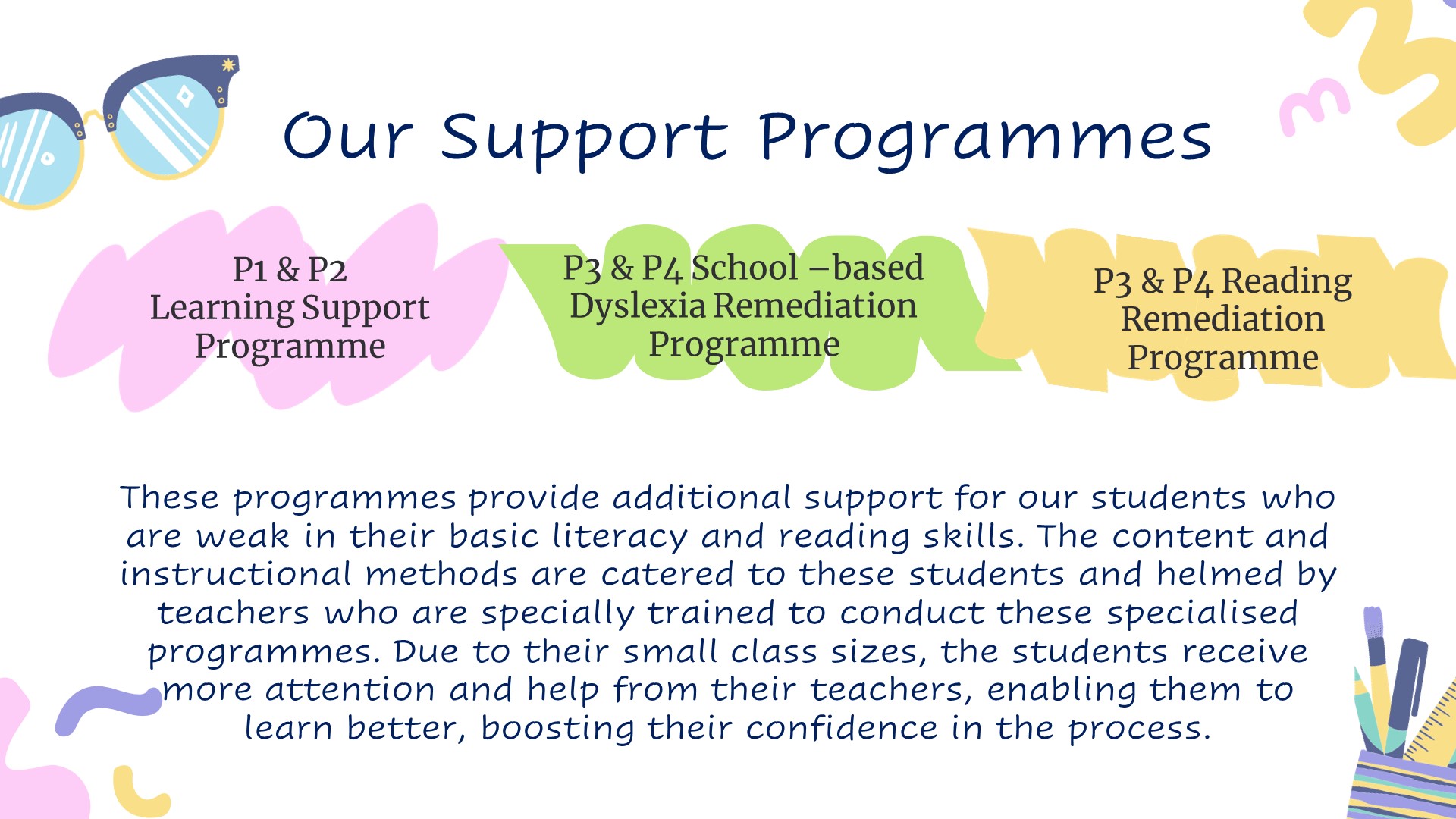 Our Support Programmes

P1 & P2 Learning Support Programme

P3 & P4 School –based Dyslexia Remediation Programme

P3 & P4 Reading Remediation Programme

These programmes provide additional support for our students who are weak in their basic literacy and reading skills. The content and instructional methods are catered to these students and helmed by teachers who are specially trained to conduct these specialised programmes. Due to their small class sizes, the students receive more attention and help from their teachers, enabling them to learn better, boosting their confidence in the process.